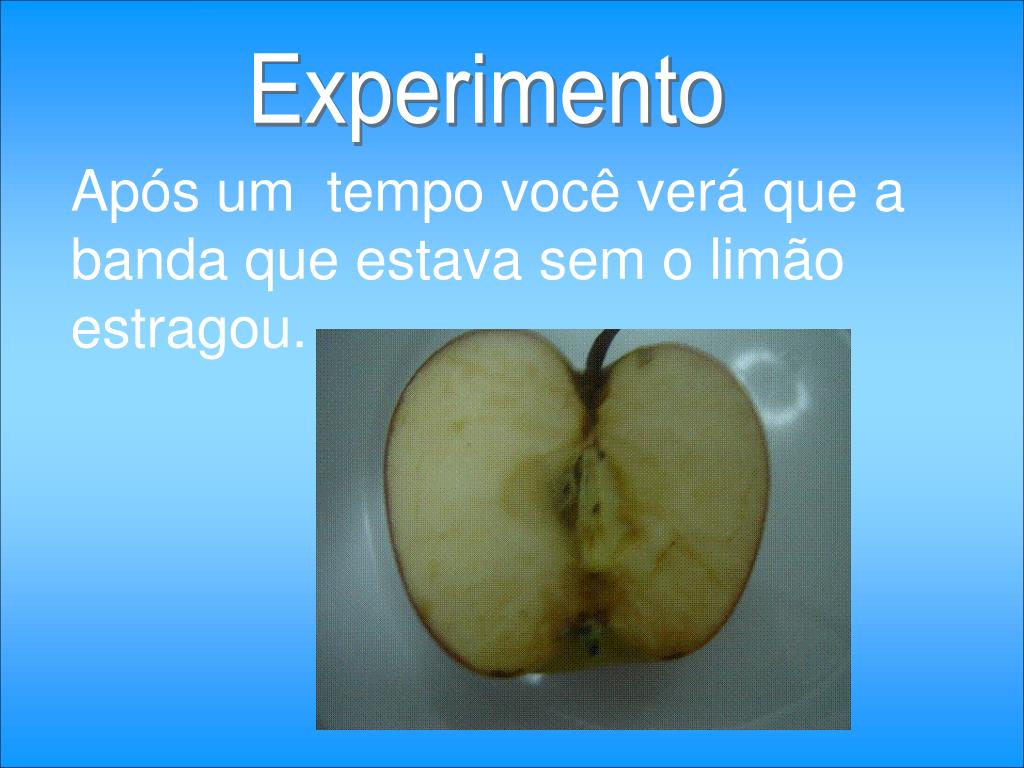 Experimento

Após um tempo você verá que a banda que estava sem o limão estragou.